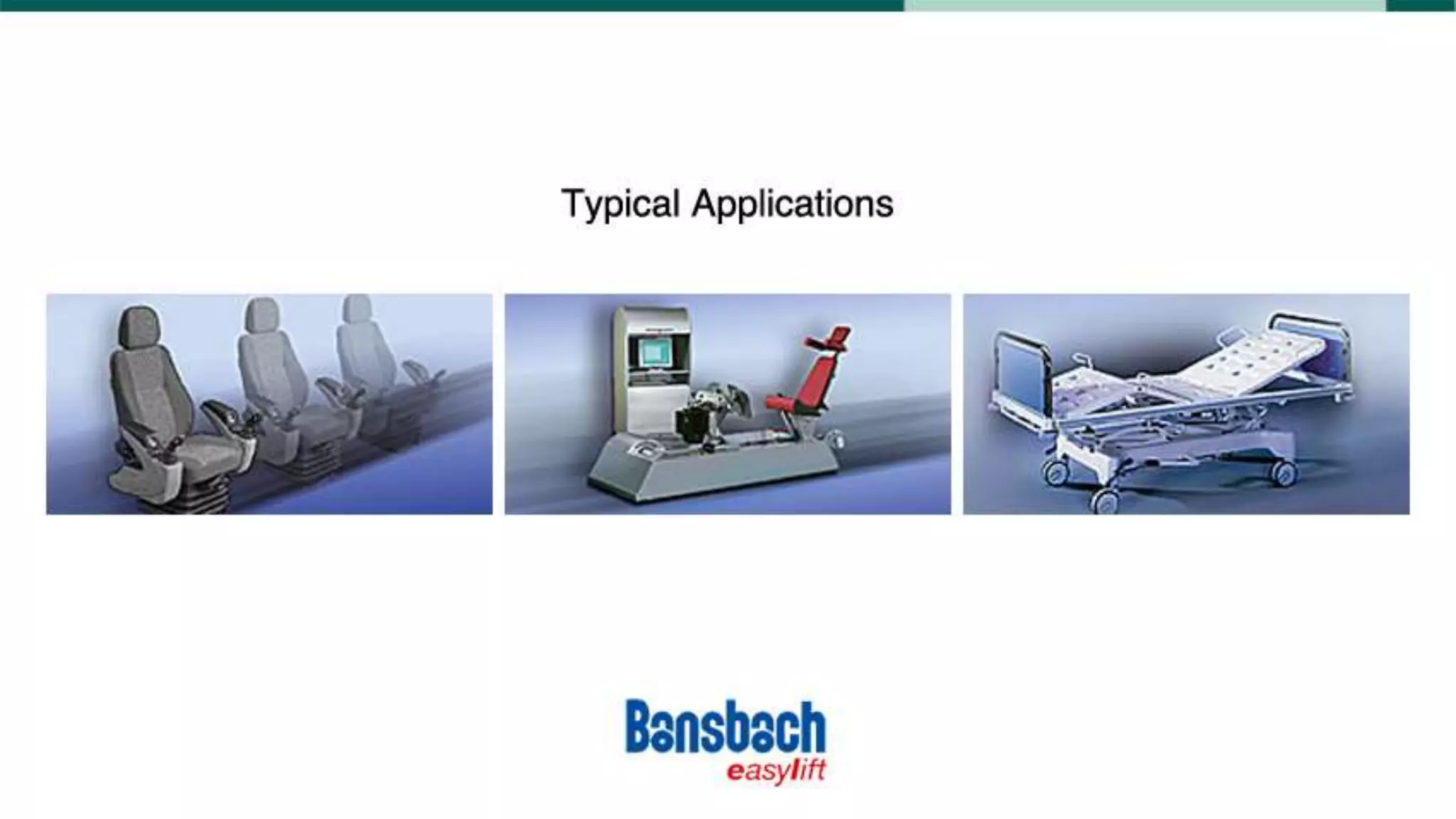 Typical Applications

Bansbach
easylift